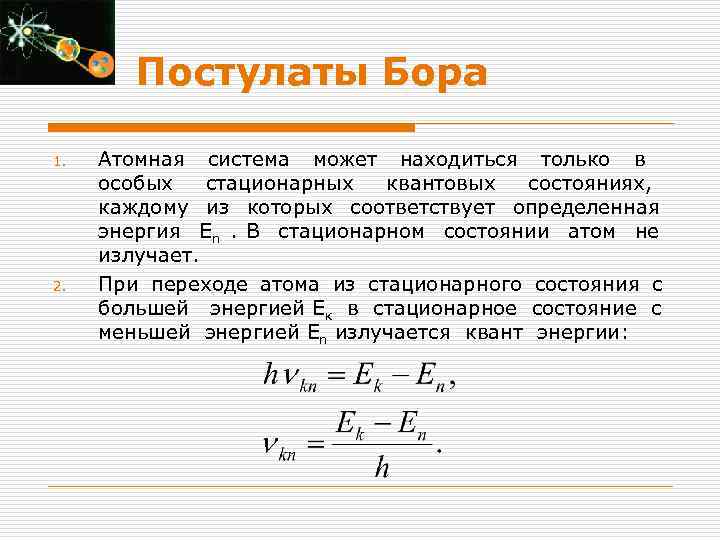 Постулаты Бора

1. Атомная система может находиться только в особых стационарных квантовых состояниях, каждому из которых соответствует определенная энергия $E_n$ . В стационарном состоянии атом не излучает.

2. При переходе атома из стационарного состояния с большей энергией $E_к$ в стационарное состояние с меньшей энергией $E_n$ излучается квант энергии:

$h\nu_{kn} = E_k - E_n,$

$\nu_{kn} = \frac{E_k - E_n}{h}.$